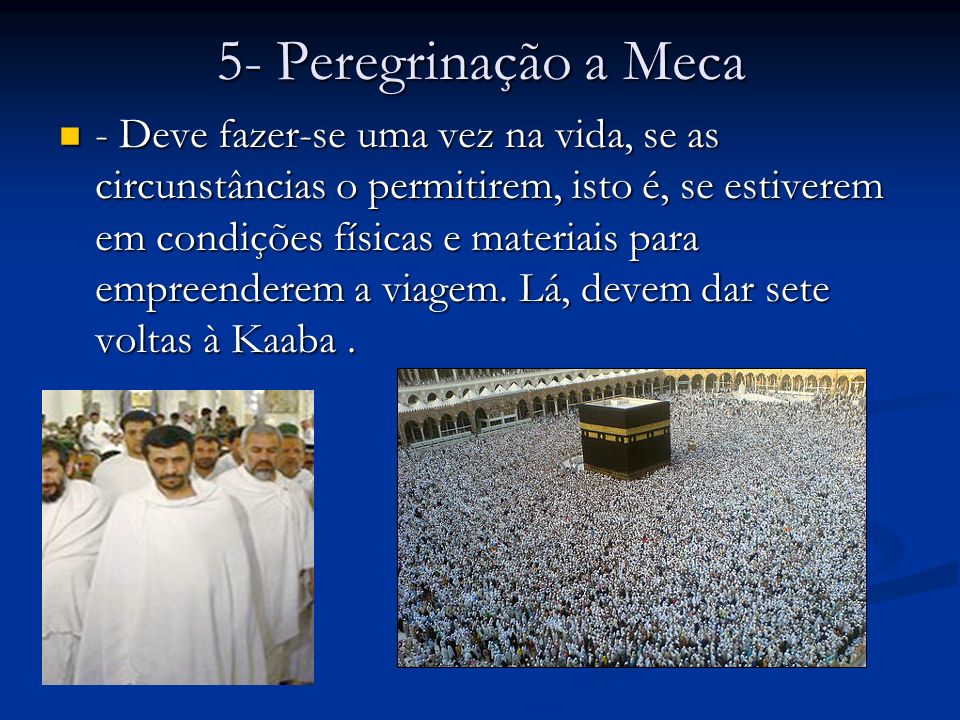 5- Peregrinação a Meca

- Deve fazer-se uma vez na vida, se as circunstâncias o permitirem, isto é, se estiverem em condições físicas e materiais para empreenderem a viagem. Lá, devem dar sete voltas à Kaaba .